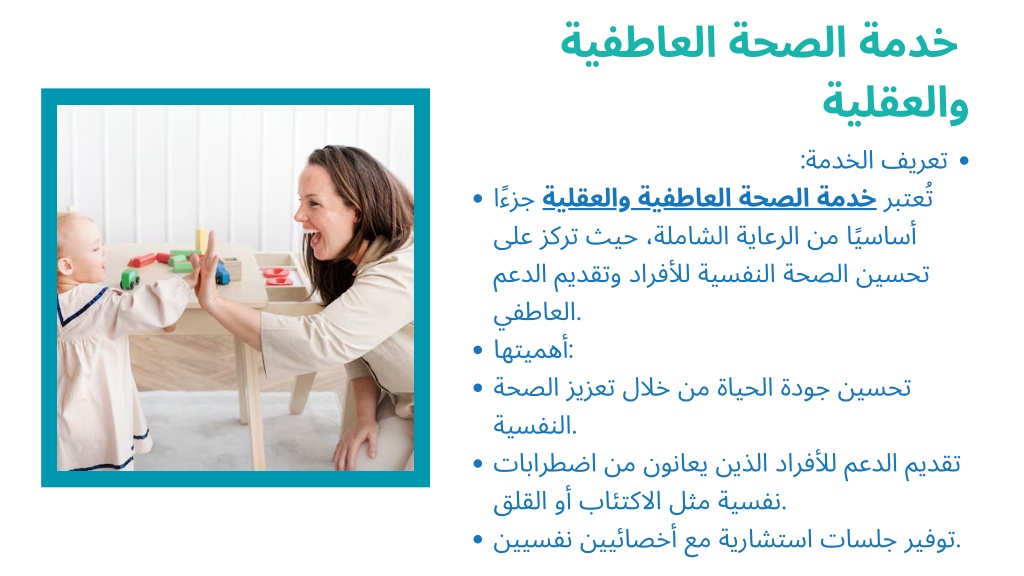 خدمة الصحة العاطفية والعقلية

• تعريف الخدمة:
• تُعتبر خدمة الصحة العاطفية والعقلية جزءًا أساسيًا من الرعاية الشاملة، حيث تركز على تحسين الصحة النفسية للأفراد وتقديم الدعم العاطفي.
• أهميتها:
• تحسين جودة الحياة من خلال تعزيز الصحة النفسية.
• تقديم الدعم للأفراد الذين يعانون من اضطرابات نفسية مثل الاكتئاب أو القلق.
• توفير جلسات استشارية مع أخصائيين نفسيين.